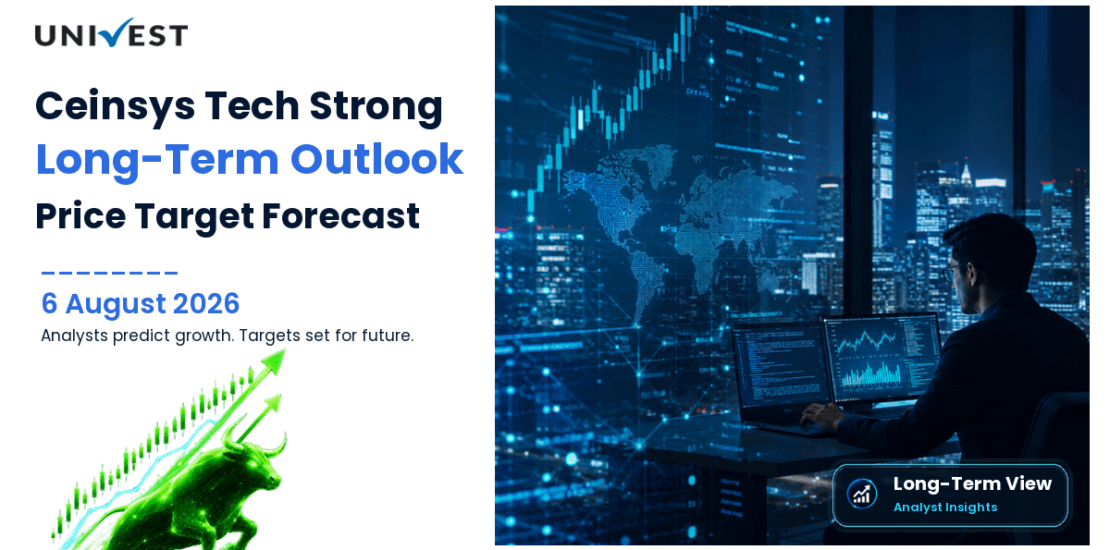 UNIVEST

Ceinsys Tech Strong
Long-Term Outlook
Price Target Forecast

6 August 2026
Analysts predict growth. Targets set for future.

Long-Term View
Analyst Insights